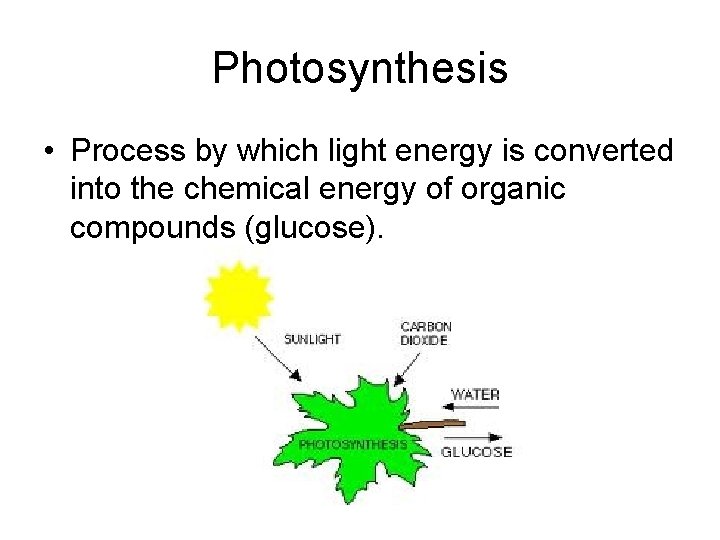 Photosynthesis

• Process by which light energy is converted into the chemical energy of organic compounds (glucose).

SUNLIGHT

CARBON
DIOXIDE

WATER

PHOTOSYNTHESIS

GLUCOSE